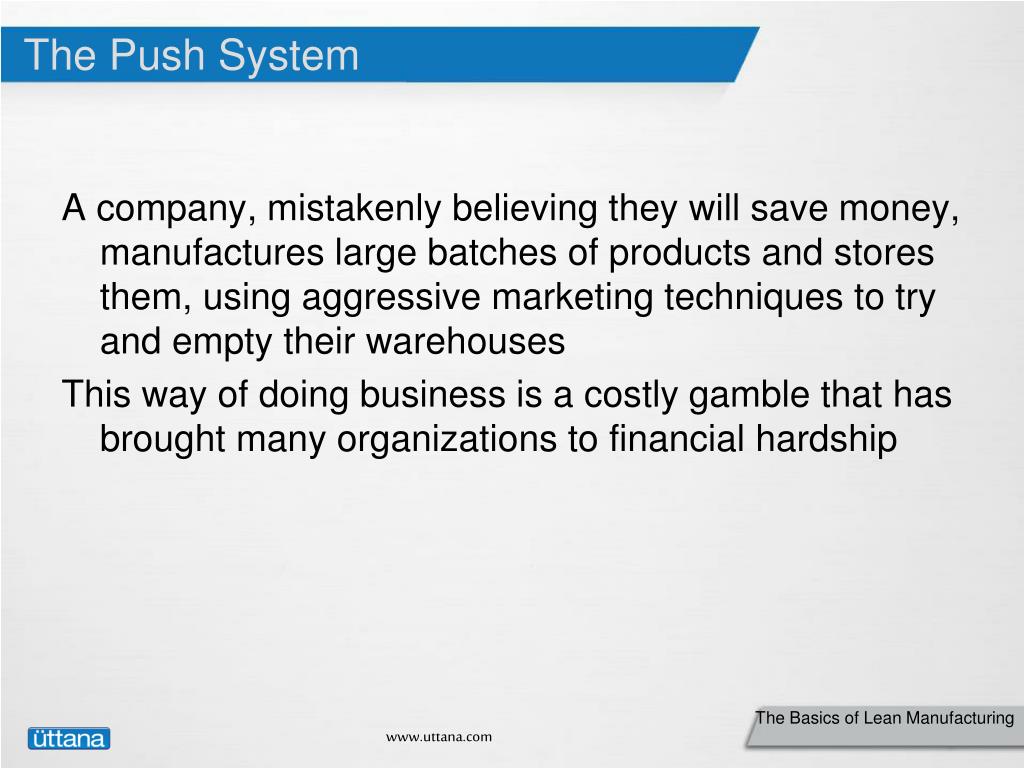 The Push System

A company, mistakenly believing they will save money, manufactures large batches of products and stores them, using aggressive marketing techniques to try and empty their warehouses

This way of doing business is a costly gamble that has brought many organizations to financial hardship

The Basics of Lean Manufacturing

üttana

www.uttana.com